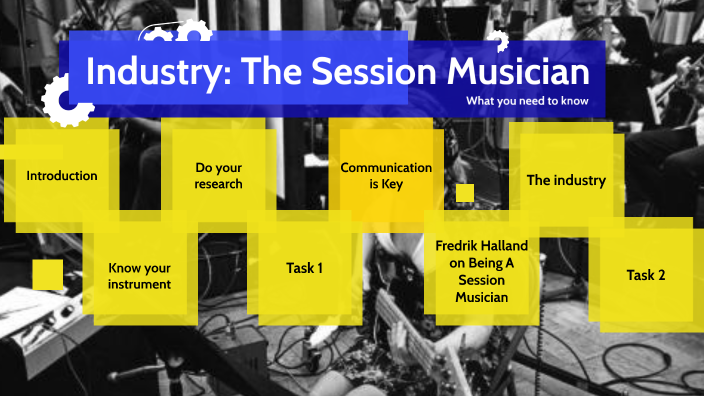 Industry: The Session Musician

What you need to know

Introduction

Do your research

Communication is Key

The industry

Know your instrument

Task 1

Fredrik Halland on Being A Session Musician

Task 2